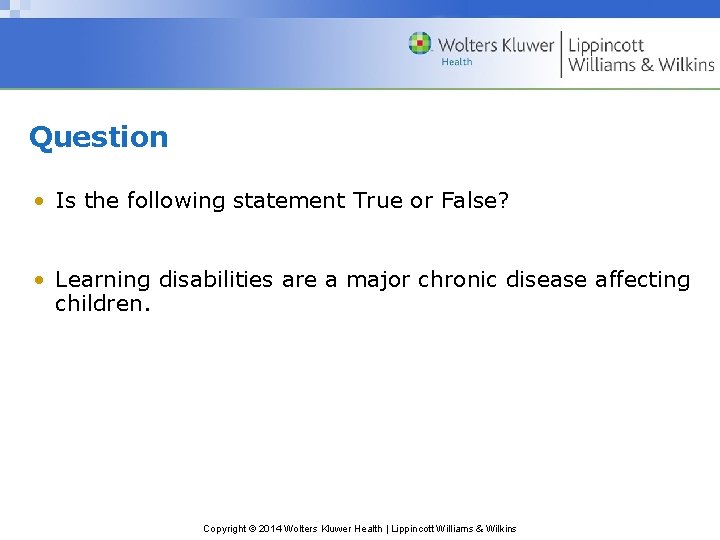 Wolters Kluwer
Health
Lippincott
Williams & Wilkins

Question

• Is the following statement True or False?

• Learning disabilities are a major chronic disease affecting children.

Copyright © 2014 Wolters Kluwer Health | Lippincott Williams & Wilkins